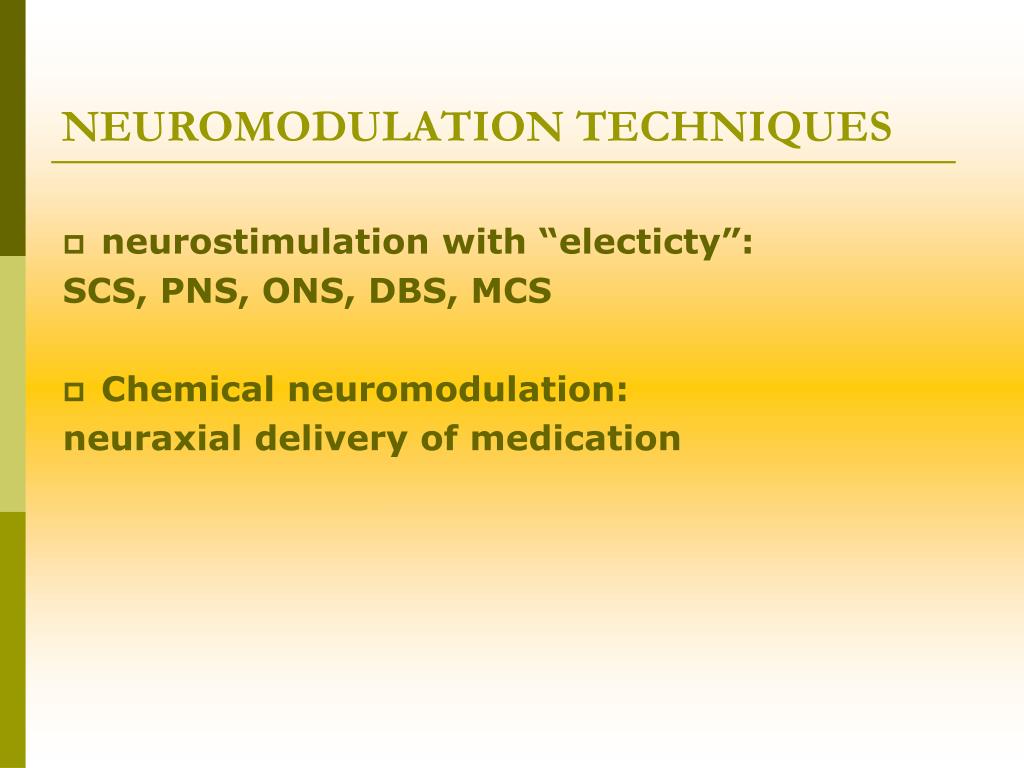 NEUROMODULATION TECHNIQUES

neurostimulation with “electicty”:
SCS, PNS, ONS, DBS, MCS

Chemical neuromodulation:
neuraxial delivery of medication